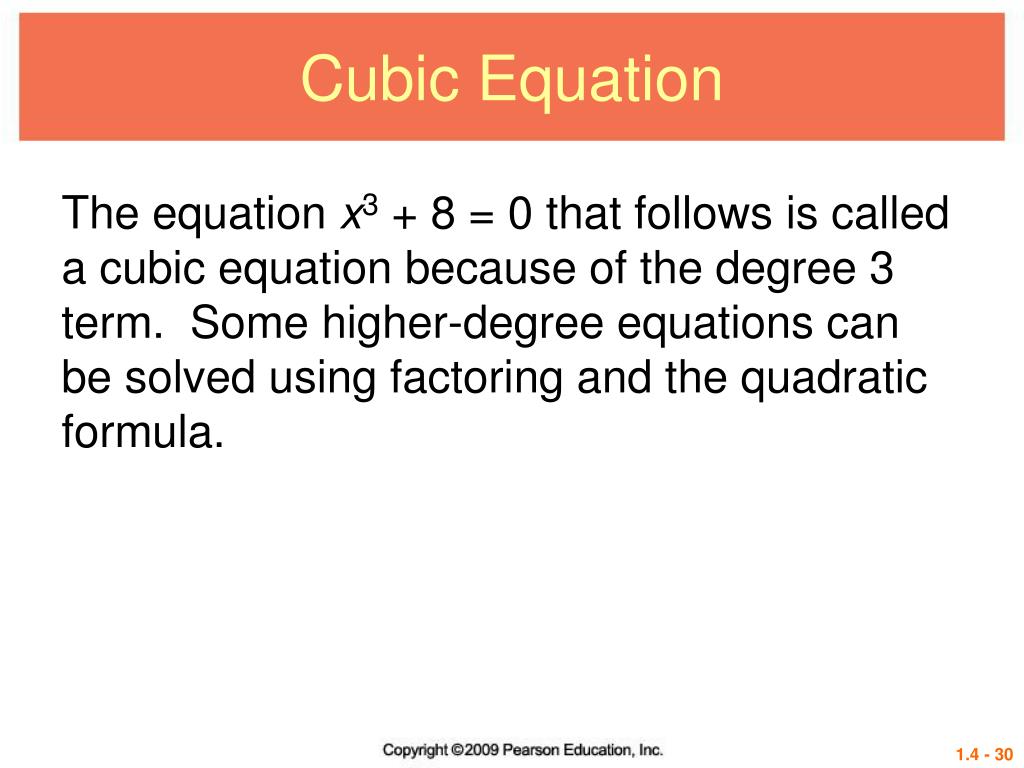 Cubic Equation

The equation $x^3 + 8 = 0$ that follows is called a cubic equation because of the degree 3 term. Some higher-degree equations can be solved using factoring and the quadratic formula.

Copyright ©2009 Pearson Education, Inc.

1.4 - 30